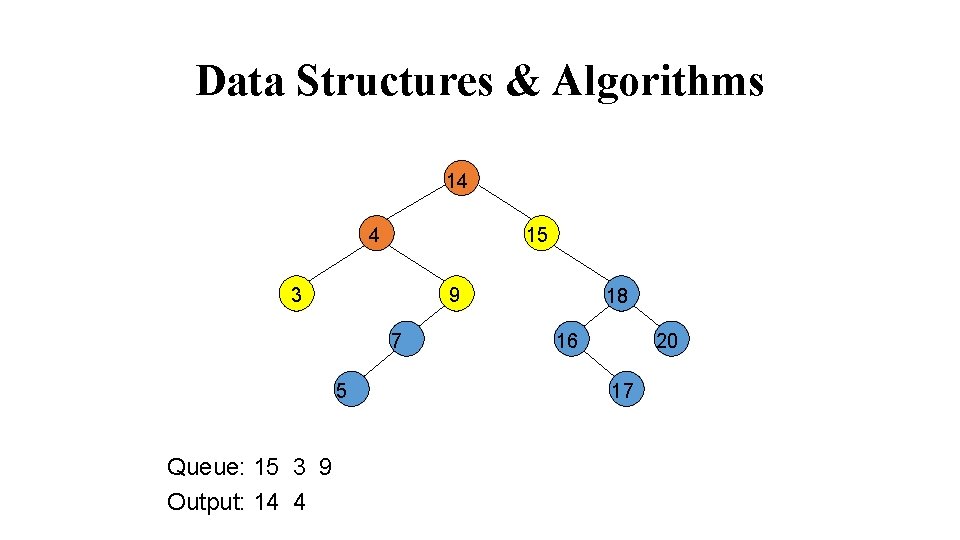 Data Structures & Algorithms

14

4

15

3

9

18

7

16

20

5

17

Queue: 15 3 9

Output: 14 4